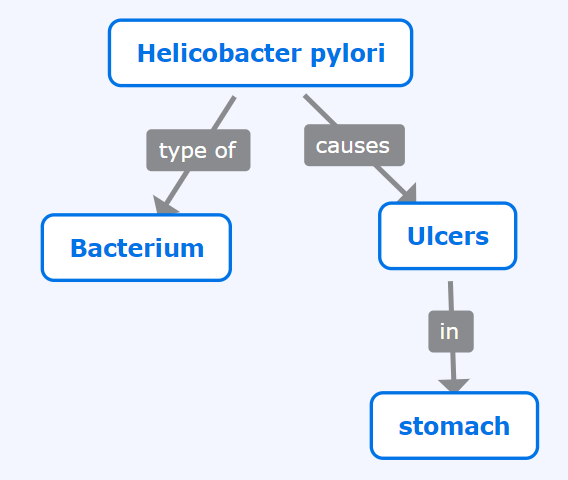 Helicobacter pylori

type of

causes

Bacterium

Ulcers

in

stomach